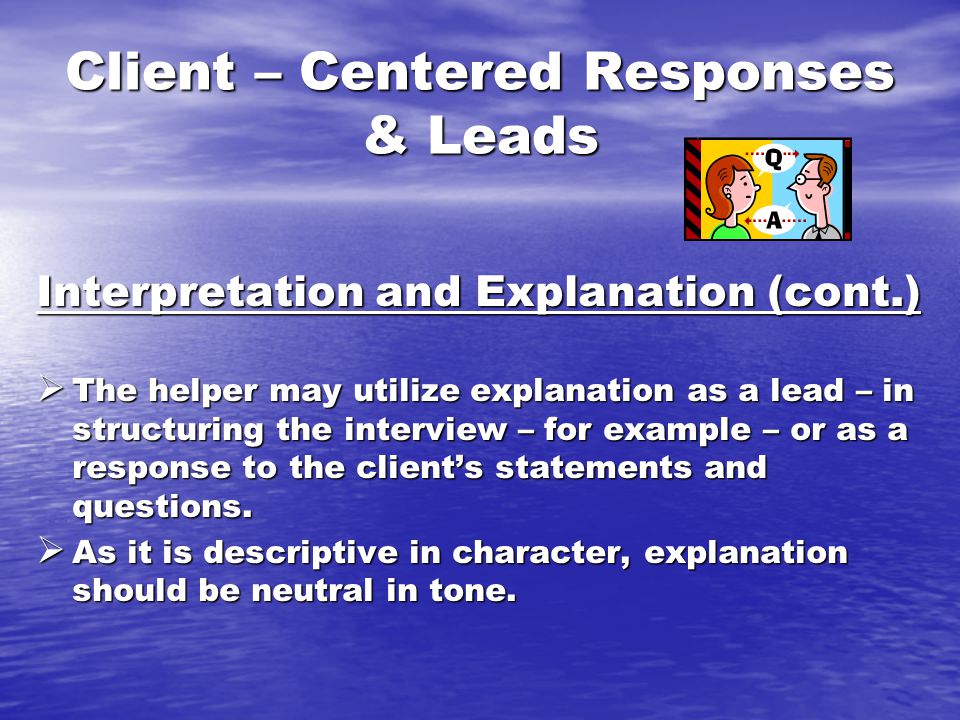 Client – Centered Responses & Leads

Q

A

Interpretation and Explanation (cont.)

➢ The helper may utilize explanation as a lead – in structuring the interview – for example – or as a response to the client's statements and questions.

➢ As it is descriptive in character, explanation should be neutral in tone.